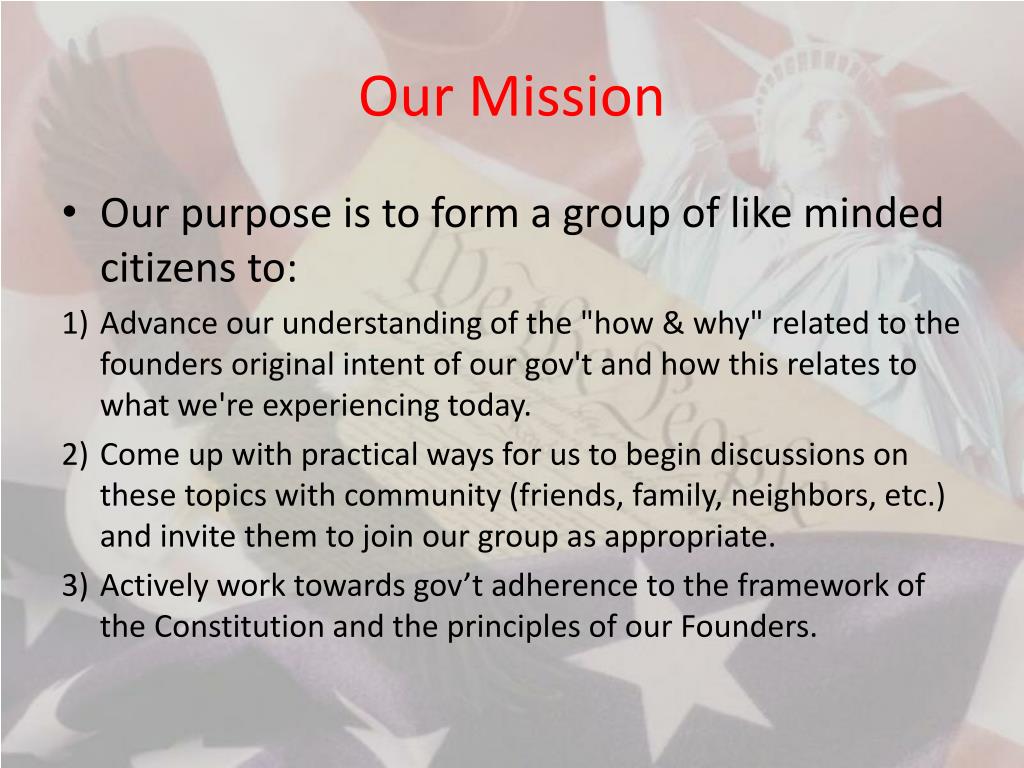 Our Mission

• Our purpose is to form a group of like minded citizens to:

1) Advance our understanding of the "how & why" related to the founders original intent of our gov't and how this relates to what we're experiencing today.

2) Come up with practical ways for us to begin discussions on these topics with community (friends, family, neighbors, etc.) and invite them to join our group as appropriate.

3) Actively work towards gov’t adherence to the framework of the Constitution and the principles of our Founders.